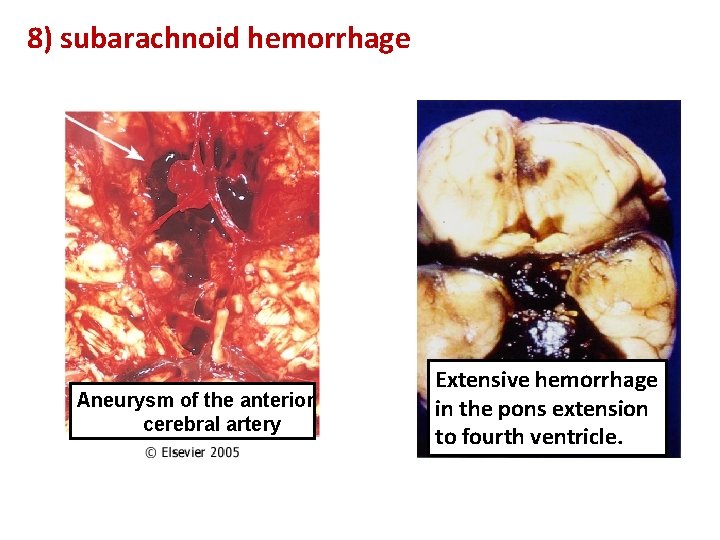 8) subarachnoid hemorrhage

Aneurysm of the anterior cerebral artery

© Elsevier 2005

Extensive hemorrhage in the pons extension to fourth ventricle.